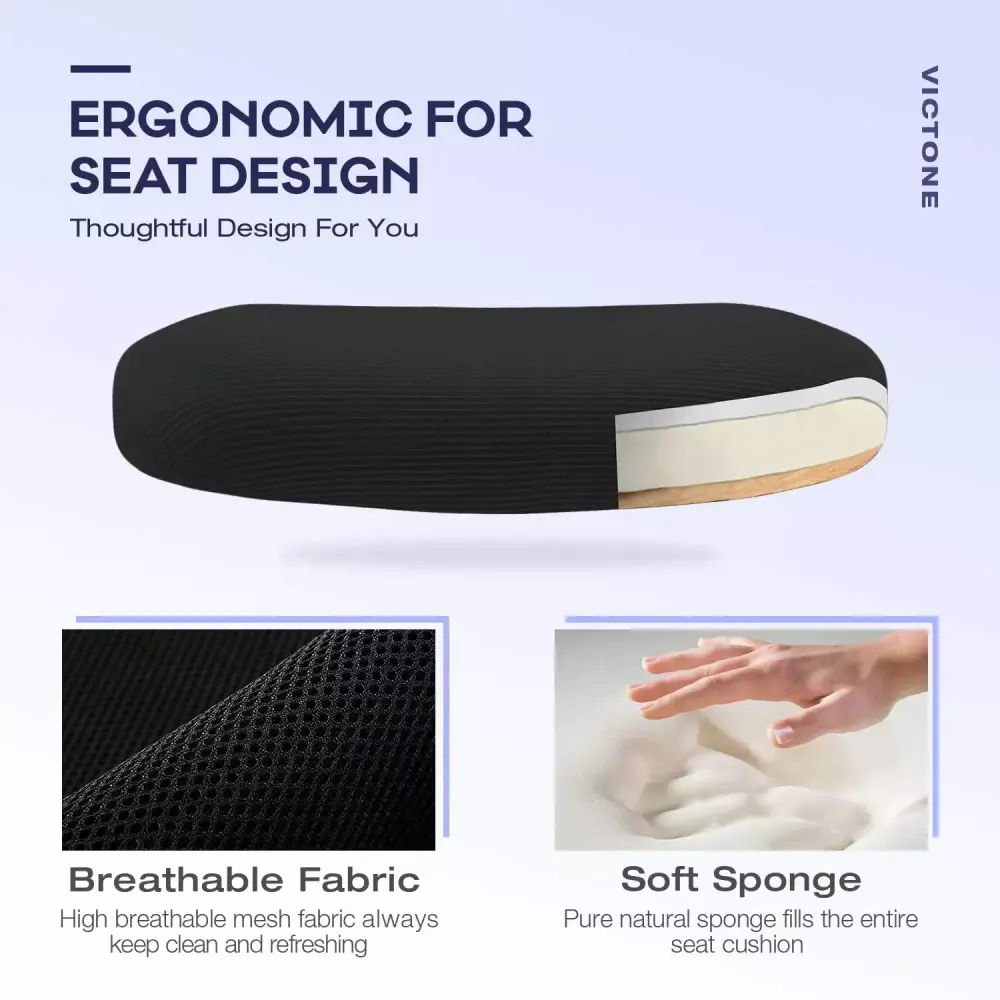 ERGONOMIC FOR SEAT DESIGN

Thoughtful Design For You

VICTONE

Breathable Fabric

High breathable mesh fabric always keep clean and refreshing

Soft Sponge

Pure natural sponge fills the entire seat cushion